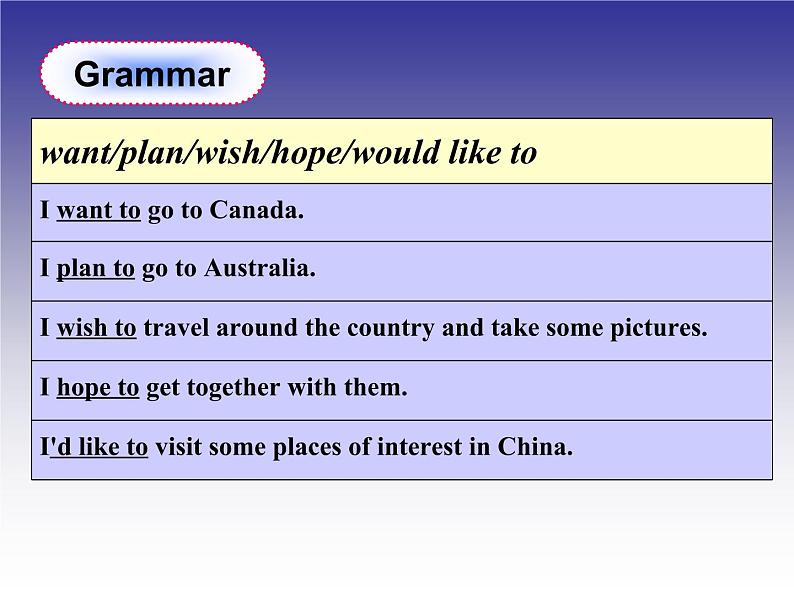 Grammar

| want/plan/wish/hope/would like to |
|---|
| I want to go to Canada. |
| I plan to go to Australia. |
| I wish to travel around the country and take some pictures. |
| I hope to get together with them. |
| I'd like to visit some places of interest in China. |